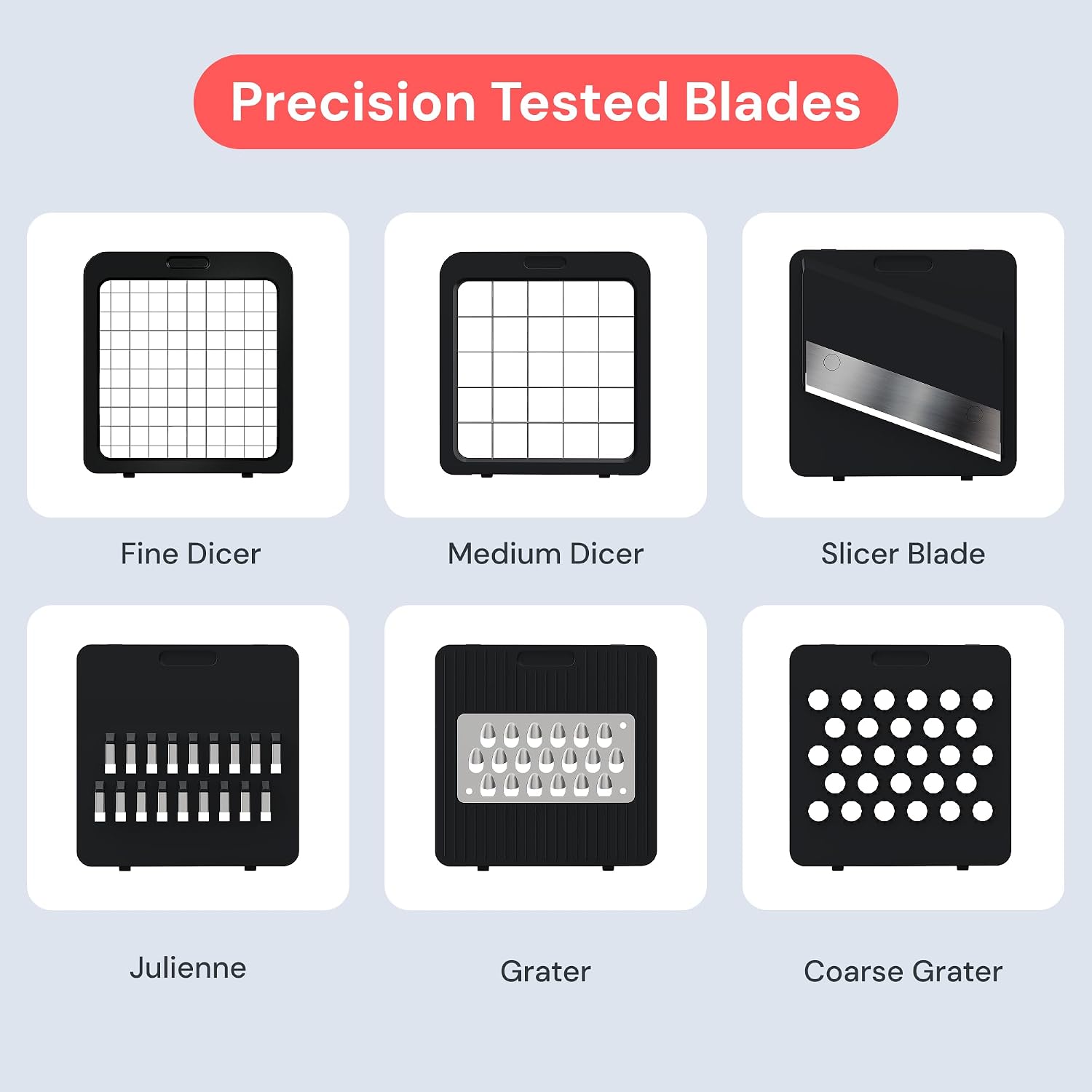 Precision Tested Blades

Fine Dicer

Medium Dicer

Slicer Blade

Julienne

Grater

Coarse Grater